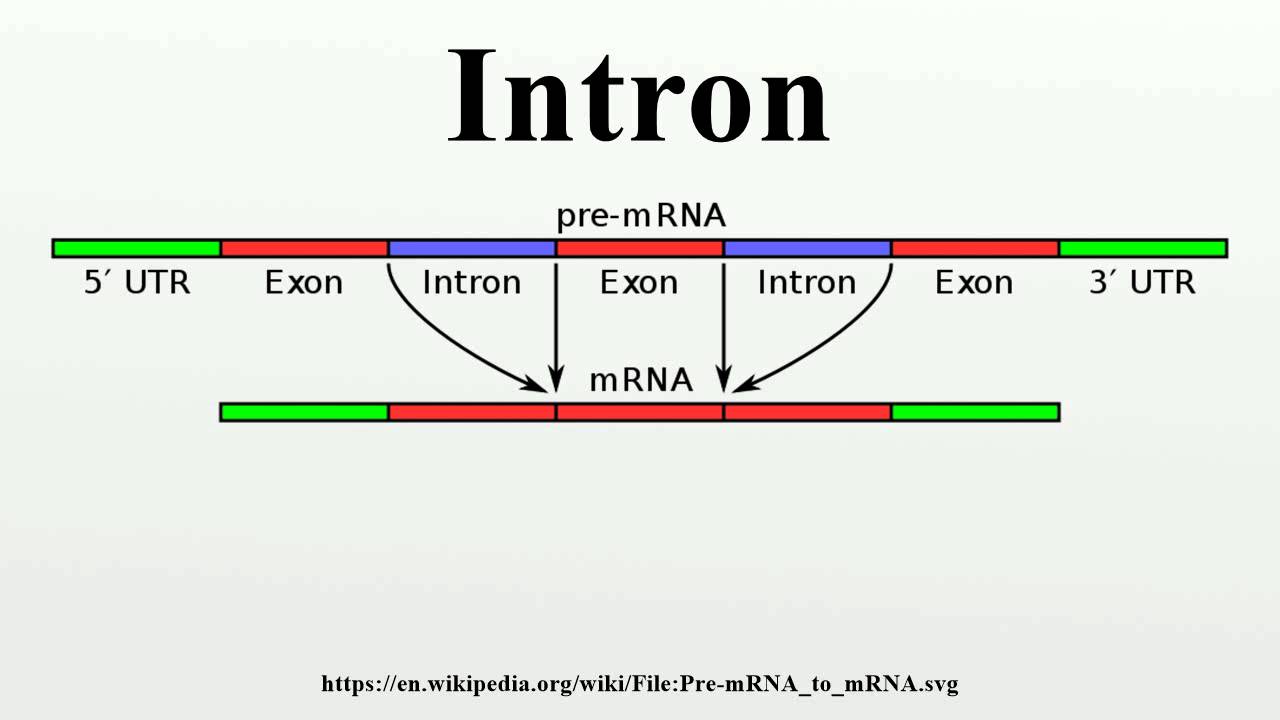 Intron

pre-mRNA

5′ UTR Exon Intron Exon Intron Exon 3′ UTR

mRNA

https://en.wikipedia.org/wiki/File:Pre-mRNA_to_mRNA.svg